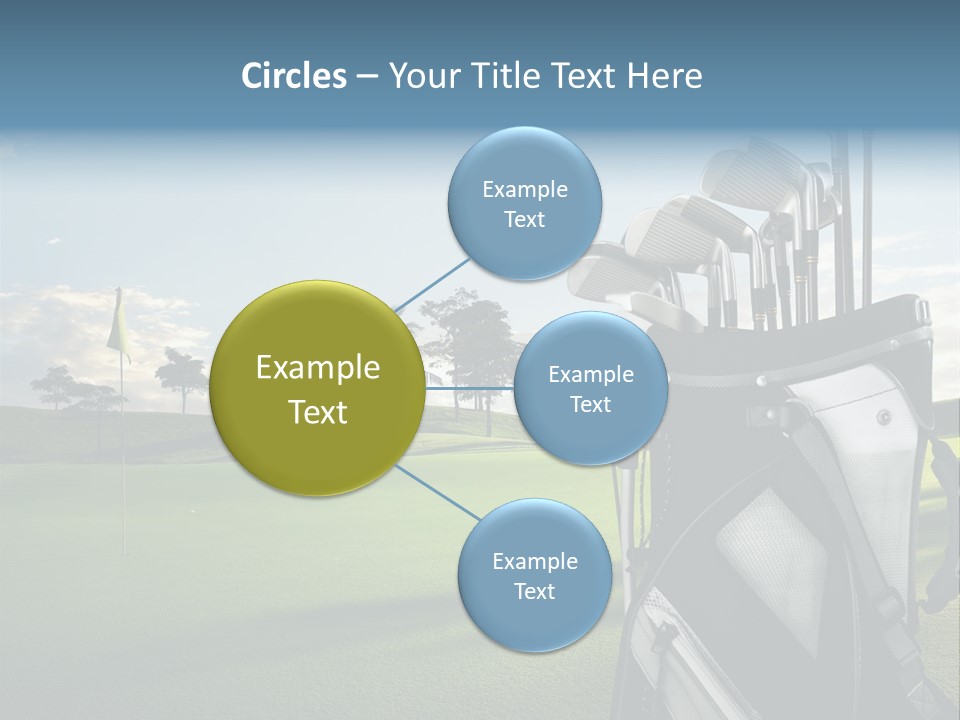 Circles – Your Title Text Here

Example Text

Example Text

Example Text

Example Text